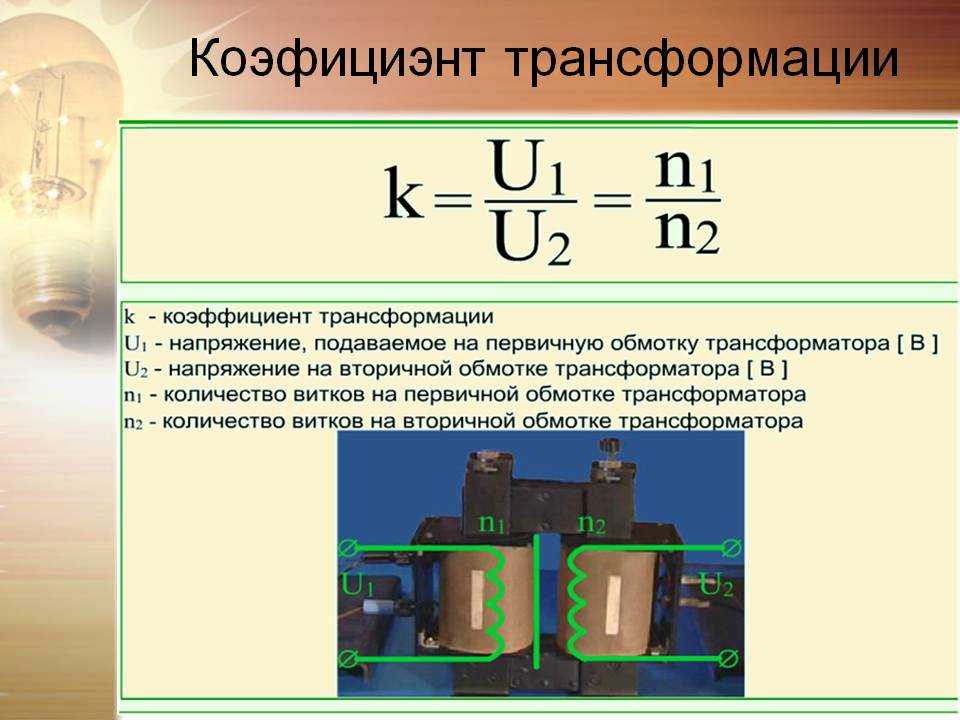 Коэфициэнт трансформации

$k = \frac{U_1}{U_2} = \frac{n_1}{n_2}$

k - коэффициент трансформации
$U_1$ - напряжение, подаваемое на первичную обмотку трансформатора [ В ]
$U_2$ - напряжение на вторичной обмотке трансформатора [ В ]
$n_1$ - количество витков на первичной обмотке трансформатора
$n_2$ - количество витков на вторичной обмотке трансформатора

$n_1$
$n_2$
$U_1$
$U_2$